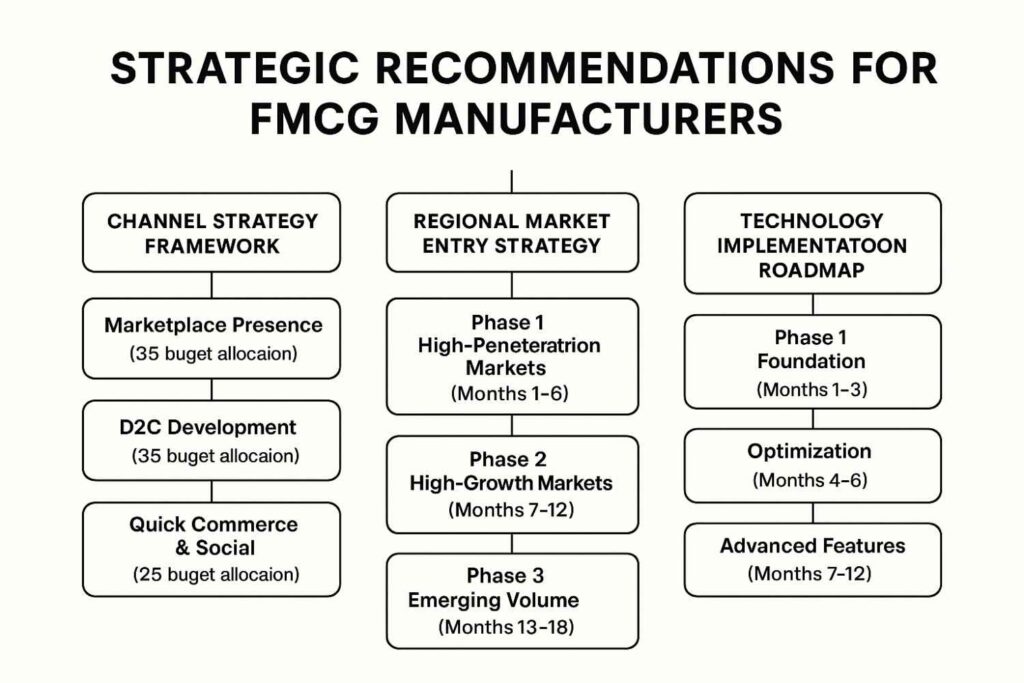 STRATEGIC RECOMMENDATIONS FOR FMCG MANUFACTURERS

CHANNEL STRATEGY FRAMEWORK

Marketplace Presence
(35 buget allocaion)

D2C Development
(35 buget allocaion)

Quick Commerce & Social
(25 buget allocaion)

REGIONAL MARKET ENTRY STRATEGY

Phase 1
High-Peneteratrion Markets
(Months 1–6)

Phase 2
High-Growth Markets
(Months 7–12)

Phase 3
Emerging Volume
(Months 13–18)

TECHNOLOGY IMPLEMENTATOON ROADMAP

Phase 1
Foundation
(Months 1–3)

Optimization
(Months 4–6)

Advanced Features
(Months 7–12)